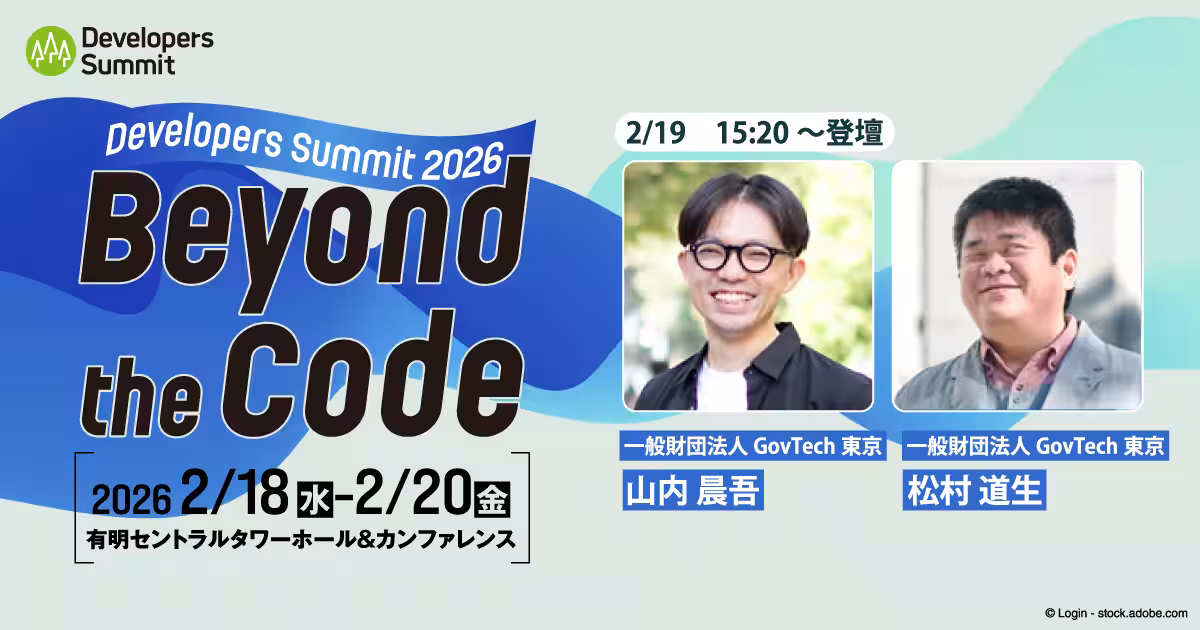 Developers Summit

Developers Summit 2026
Beyond the Code

2026 2/18 水 - 2/20 金
有明セントラルタワーホール&カンファレンス

2/19 15:20 ～登壇

一般財団法人 GovTech 東京
山内 晨吾

一般財団法人 GovTech 東京
松村 道生

© Login - stock.adobe.com